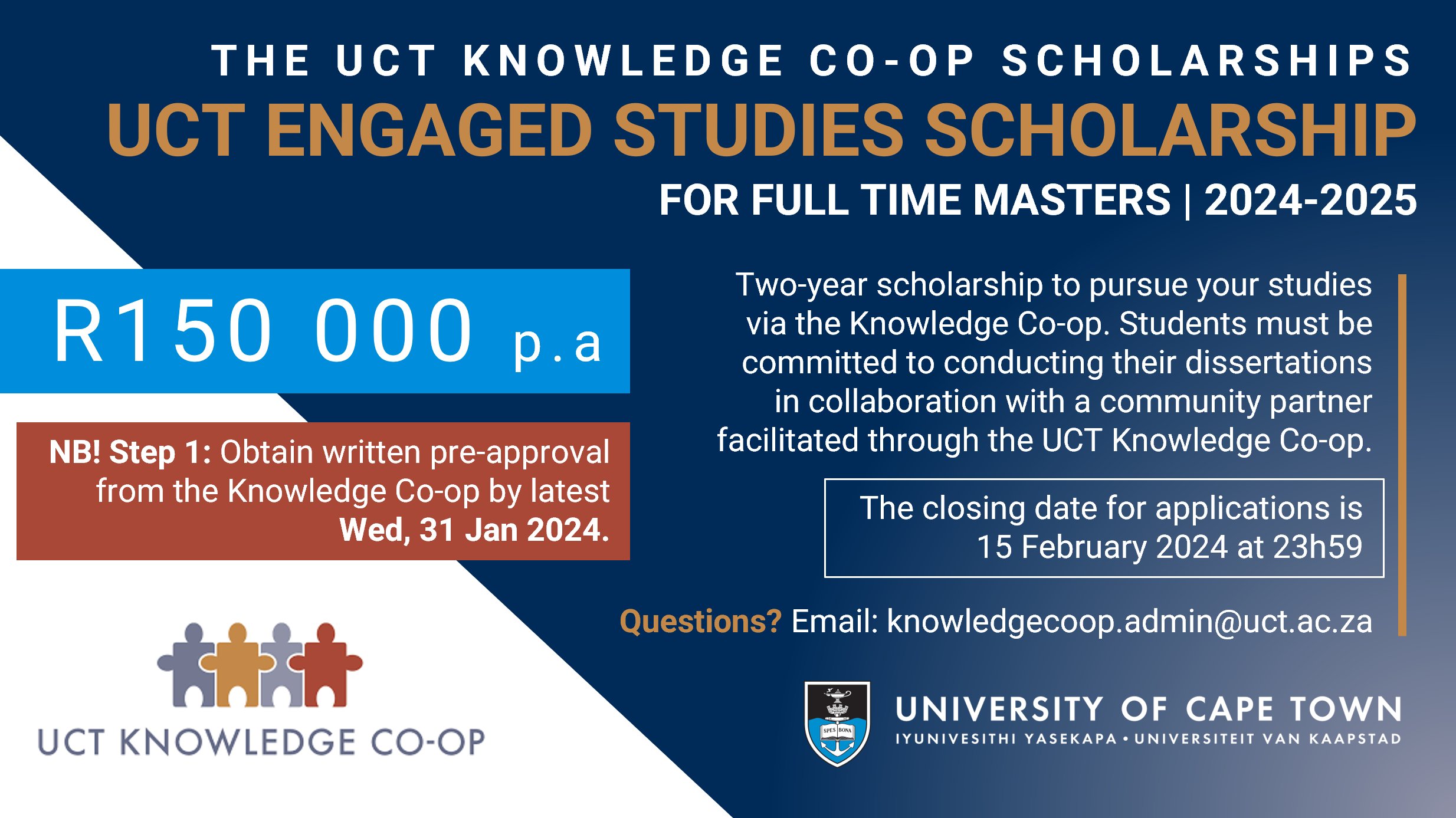 THE UCT KNOWLEDGE CO-OP SCHOLARSHIPS
UCT ENGAGED STUDIES SCHOLARSHIP
FOR FULL TIME MASTERS | 2024-2025

R150 000 p.a

NB! Step 1: Obtain written pre-approval from the Knowledge Co-op by latest Wed, 31 Jan 2024.

Two-year scholarship to pursue your studies via the Knowledge Co-op. Students must be committed to conducting their dissertations in collaboration with a community partner facilitated through the UCT Knowledge Co-op.

The closing date for applications is 15 February 2024 at 23h59

Questions? Email: knowledgecoop.admin@uct.ac.za

UCT KNOWLEDGE CO-OP

SPES BONA
UNIVERSITY OF CAPE TOWN
IYUNIVESITHI YASEKAPA • UNIVERSITEIT VAN KAAPSTAD